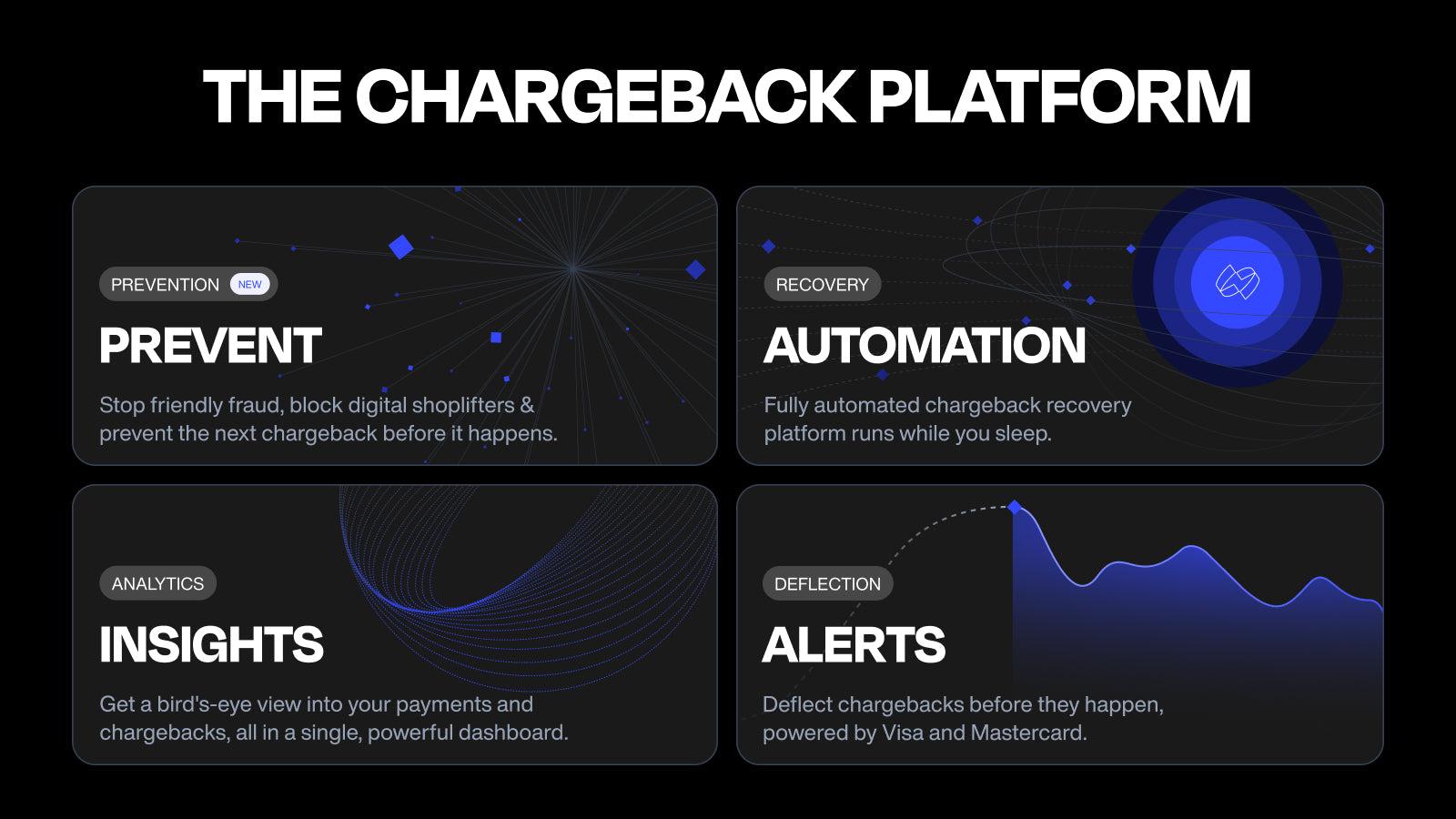 THE CHARGEBACK PLATFORM

PREVENTION NEW

PREVENT

Stop friendly fraud, block digital shoplifters & prevent the next chargeback before it happens.

RECOVERY

AUTOMATION

Fully automated chargeback recovery platform runs while you sleep.

ANALYTICS

INSIGHTS

Get a bird's-eye view into your payments and chargebacks, all in a single, powerful dashboard.

DEFLECTION

ALERTS

Deflect chargebacks before they happen, powered by Visa and Mastercard.